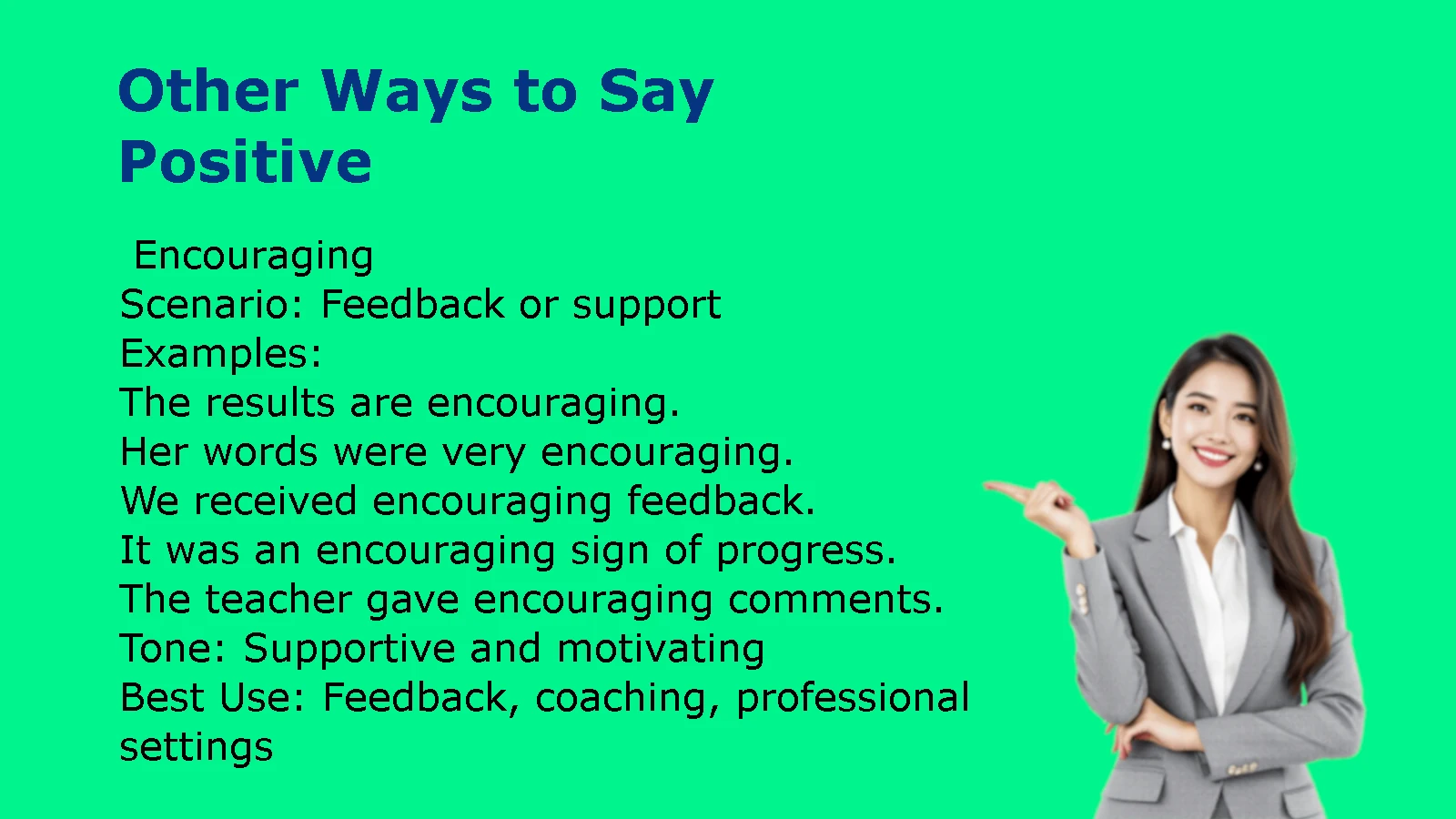 Other Ways to Say Positive

Encouraging
Scenario: Feedback or support
Examples:
The results are encouraging.
Her words were very encouraging.
We received encouraging feedback.
It was an encouraging sign of progress.
The teacher gave encouraging comments.
Tone: Supportive and motivating
Best Use: Feedback, coaching, professional settings